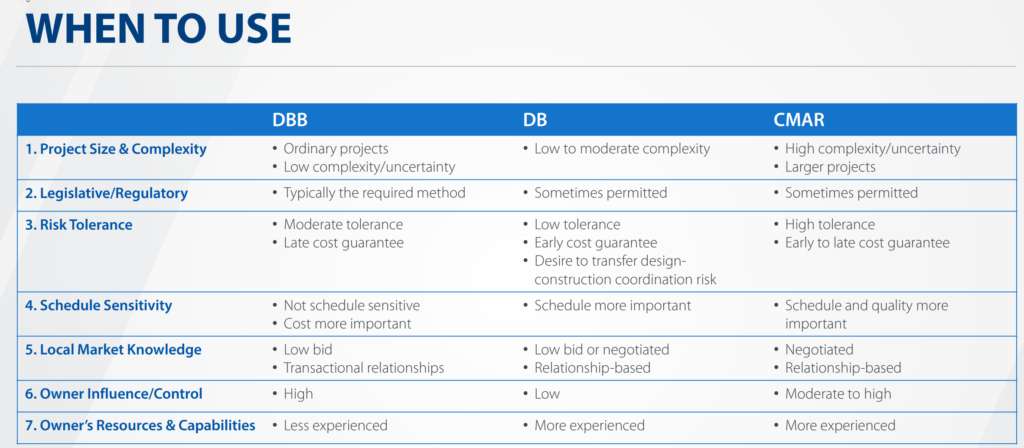 WHEN TO USE

| | DBB | DB | CMAR |
|---|---|---|---|
| 1. Project Size & Complexity | • Ordinary projects • Low complexity/uncertainty | • Low to moderate complexity | • High complexity/uncertainty • Larger projects |
| 2. Legislative/Regulatory | • Typically the required method | • Sometimes permitted | • Sometimes permitted |
| 3. Risk Tolerance | • Moderate tolerance • Late cost guarantee | • Low tolerance • Early cost guarantee • Desire to transfer design-construction coordination risk | • High tolerance • Early to late cost guarantee |
| 4. Schedule Sensitivity | • Not schedule sensitive • Cost more important | • Schedule more important | • Schedule and quality more important |
| 5. Local Market Knowledge | • Low bid • Transactional relationships | • Low bid or negotiated • Relationship-based | • Negotiated • Relationship-based |
| 6. Owner Influence/Control | • High | • Low | • Moderate to high |
| 7. Owner's Resources & Capabilities | • Less experienced | • More experienced | • More experienced |